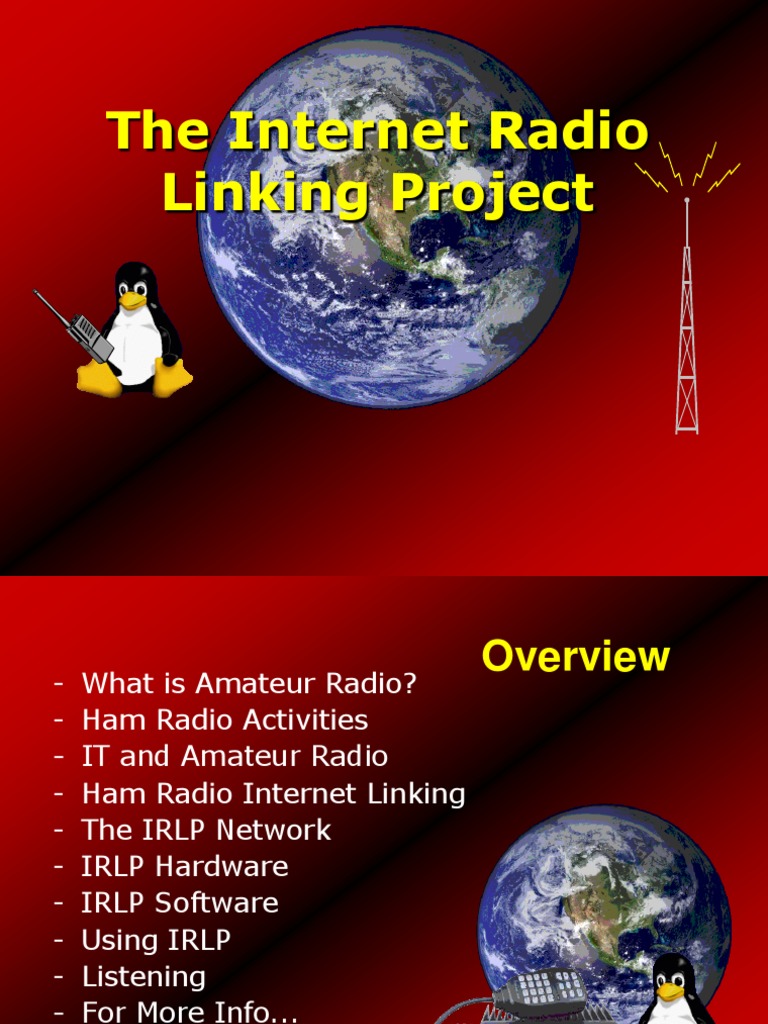 The Internet Radio Linking Project

Overview

- What is Amateur Radio?
- Ham Radio Activities
- IT and Amateur Radio
- Ham Radio Internet Linking
- The IRLP Network
- IRLP Hardware
- IRLP Software
- Using IRLP
- Listening
- For More Info...